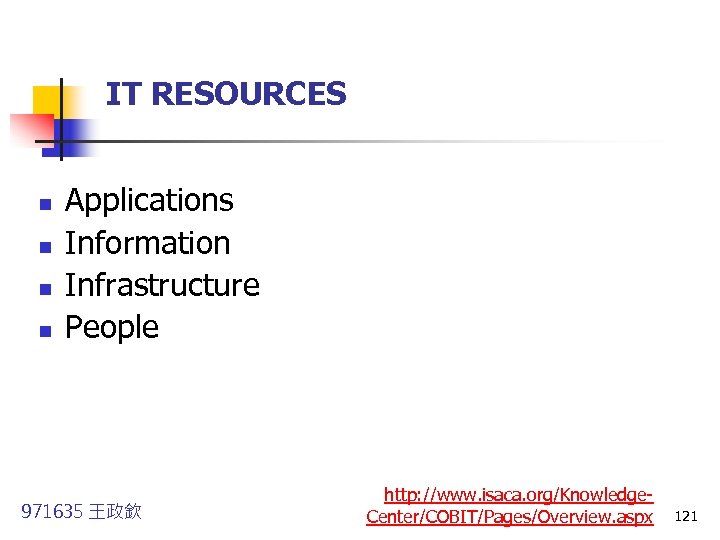 IT RESOURCES

- Applications
- Information
- Infrastructure
- People

971635 王政欽

http://www.isaca.org/Knowledge-Center/COBIT/Pages/Overview.aspx

121